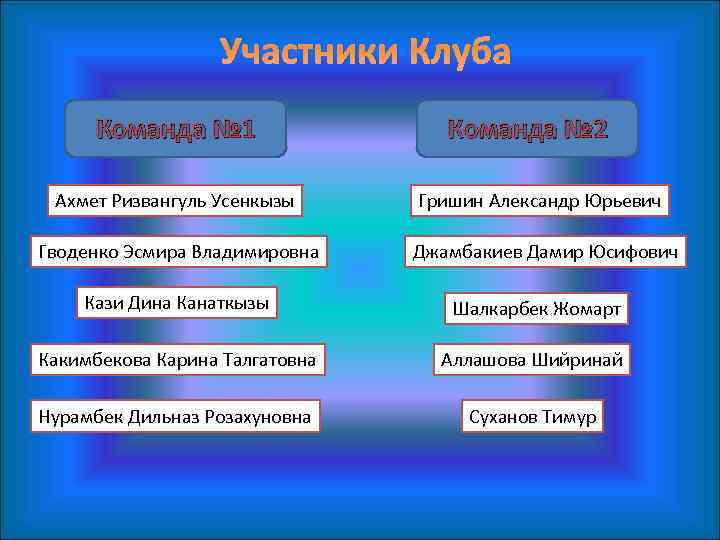 Участники Клуба

Команда №1

Ахмет Ризвангуль Усенкызы

Гводенко Эсмира Владимировна

Кази Дина Канаткызы

Какимбекова Карина Талгатовна

Нурамбек Дильназ Розахуновна

Команда №2

Гришин Александр Юрьевич

Джамбакиев Дамир Юсифович

Шалкарбек Жомарт

Аллашова Шийринай

Суханов Тимур